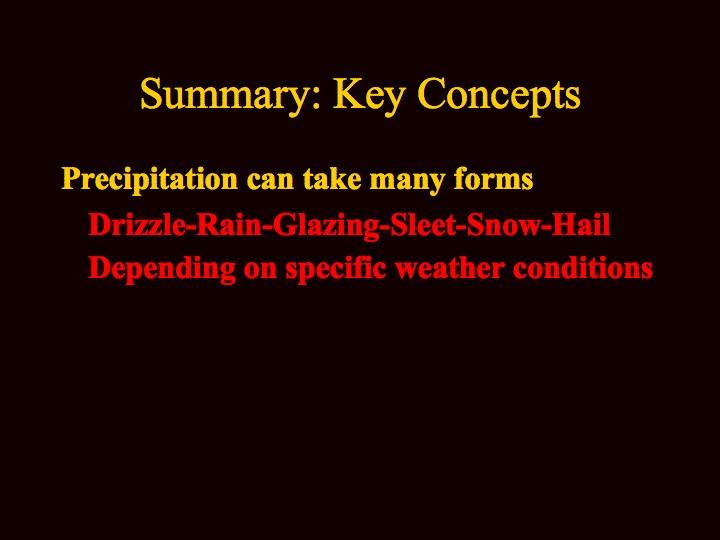 Summary: Key Concepts

Precipitation can take many forms

Drizzle-Rain-Glazing-Sleet-Snow-Hail

Depending on specific weather conditions